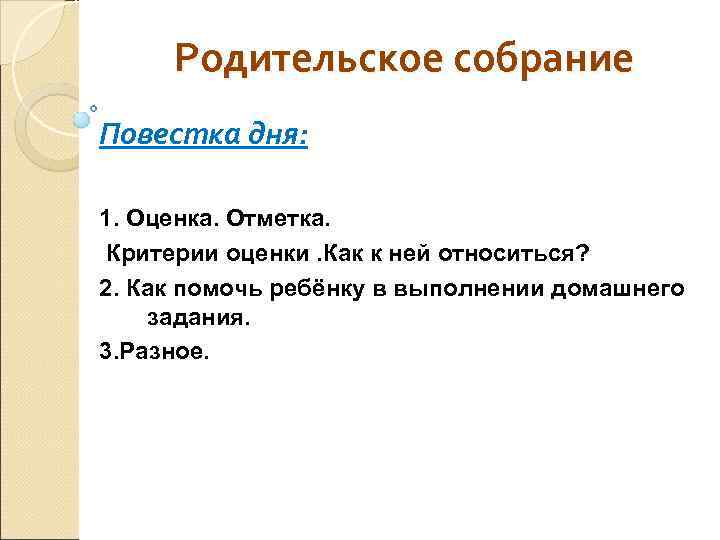 Родительское собрание

Повестка дня:

1. Оценка. Отметка.
Критерии оценки .Как к ней относиться?

2. Как помочь ребёнку в выполнении домашнего задания.

3.Разное.